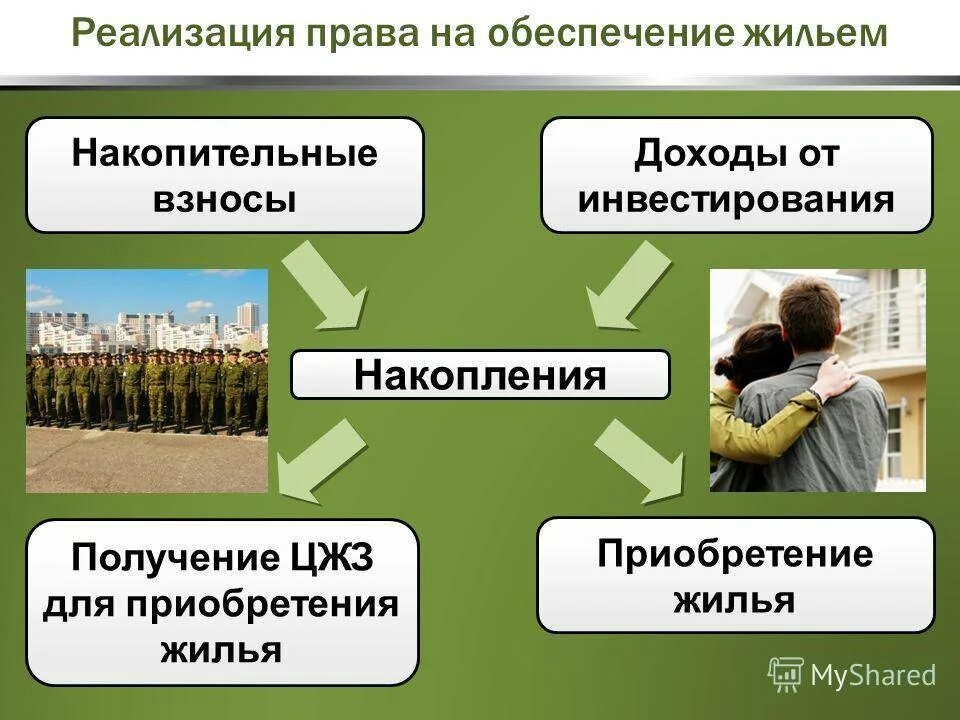 Реализация права на обеспечение жильем

Накопительные взносы

Доходы от инвестирования

Накопления

Получение ЦЖЗ для приобретения жилья

Приобретение жилья

MyShared